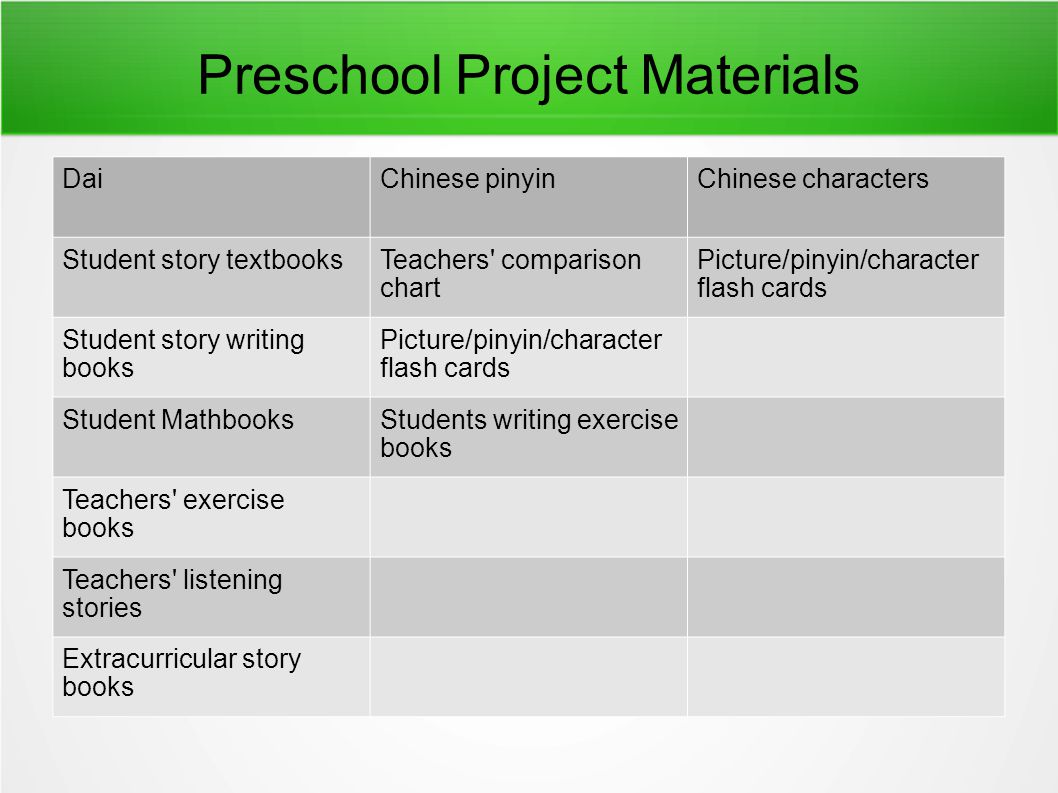 Preschool Project Materials

| Dai | Chinese pinyin | Chinese characters |
|---|---|---|
| Student story textbooks | Teachers' comparison chart | Picture/pinyin/character flash cards |
| Student story writing books | Picture/pinyin/character flash cards | |
| Student Mathbooks | Students writing exercise books | |
| Teachers' exercise books | | |
| Teachers' listening stories | | |
| Extracurricular story books | | |